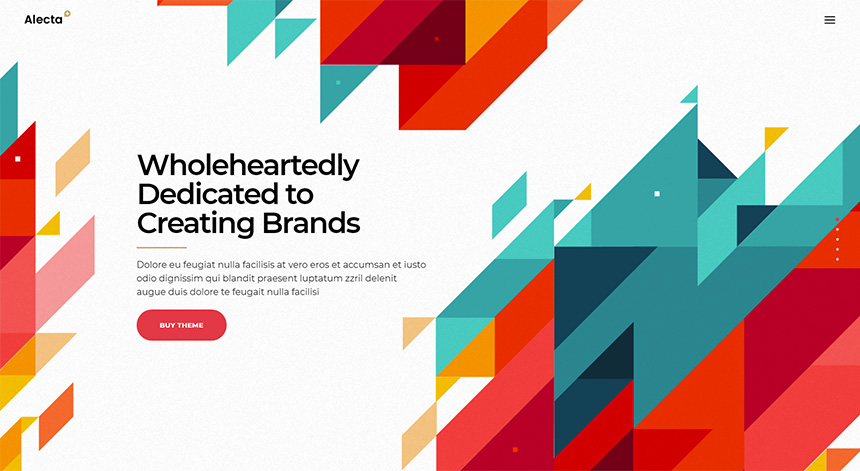 Alecta

Wholeheartedly Dedicated to Creating Brands

Dolore eu feugiat nulla facilisis at vero eros et accumsan et iusto odio dignissim qui blandit praesent luptatum zzril delenit augue duis dolore te feugait nulla facilisi

BUY THEME